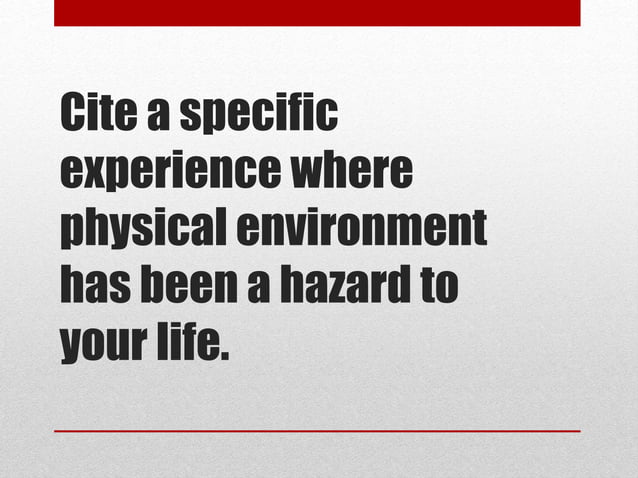 Cite a specific experience where physical environment has been a hazard to your life.